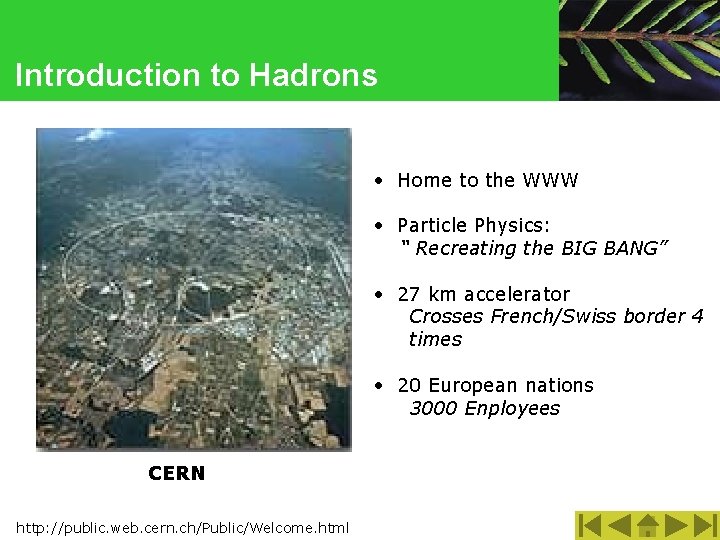 Introduction to Hadrons

CERN

• Home to the WWW

• Particle Physics:
" Recreating the BIG BANG"

• 27 km accelerator
Crosses French/Swiss border 4 times

• 20 European nations
3000 Enployees

http://public.web.cern.ch/Public/Welcome.html